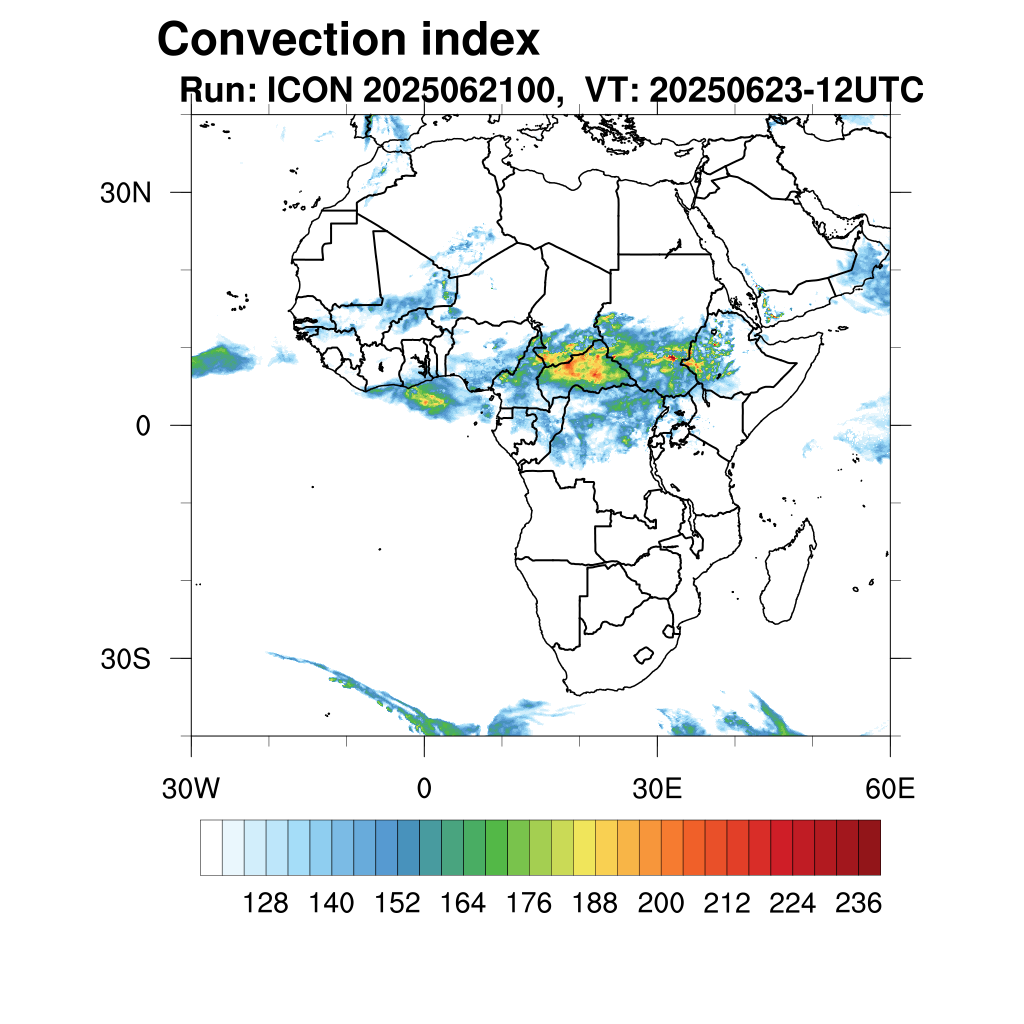 Convection index

Run: ICON 2025062100, VT: 20250623-12UTC

30N

0

30S

30W

0

30E

60E

128 140 152 164 176 188 200 212 224 236